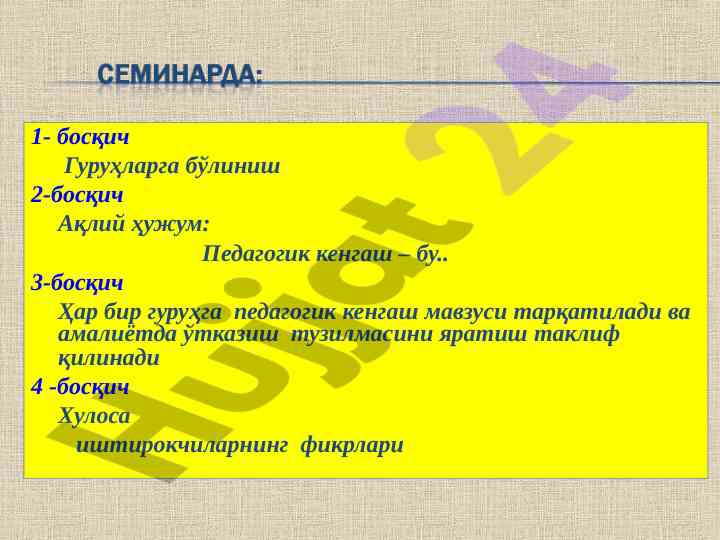 СЕМИНАРДА:

1- босқич

Гуруҳларга бўлиниш

2-босқич

Ақлий ҳужум:

Педагогик кенгаш – бу..

3-босқич

Ҳар бир гуруҳга педагогик кенгаш мавзуси тарқатилади ва амалиётда ўтказиш тузилмасини яратиш таклиф қилинади

4 -босқич

Хулоса

иштирокчиларнинг фикрлари

Hujjat 24